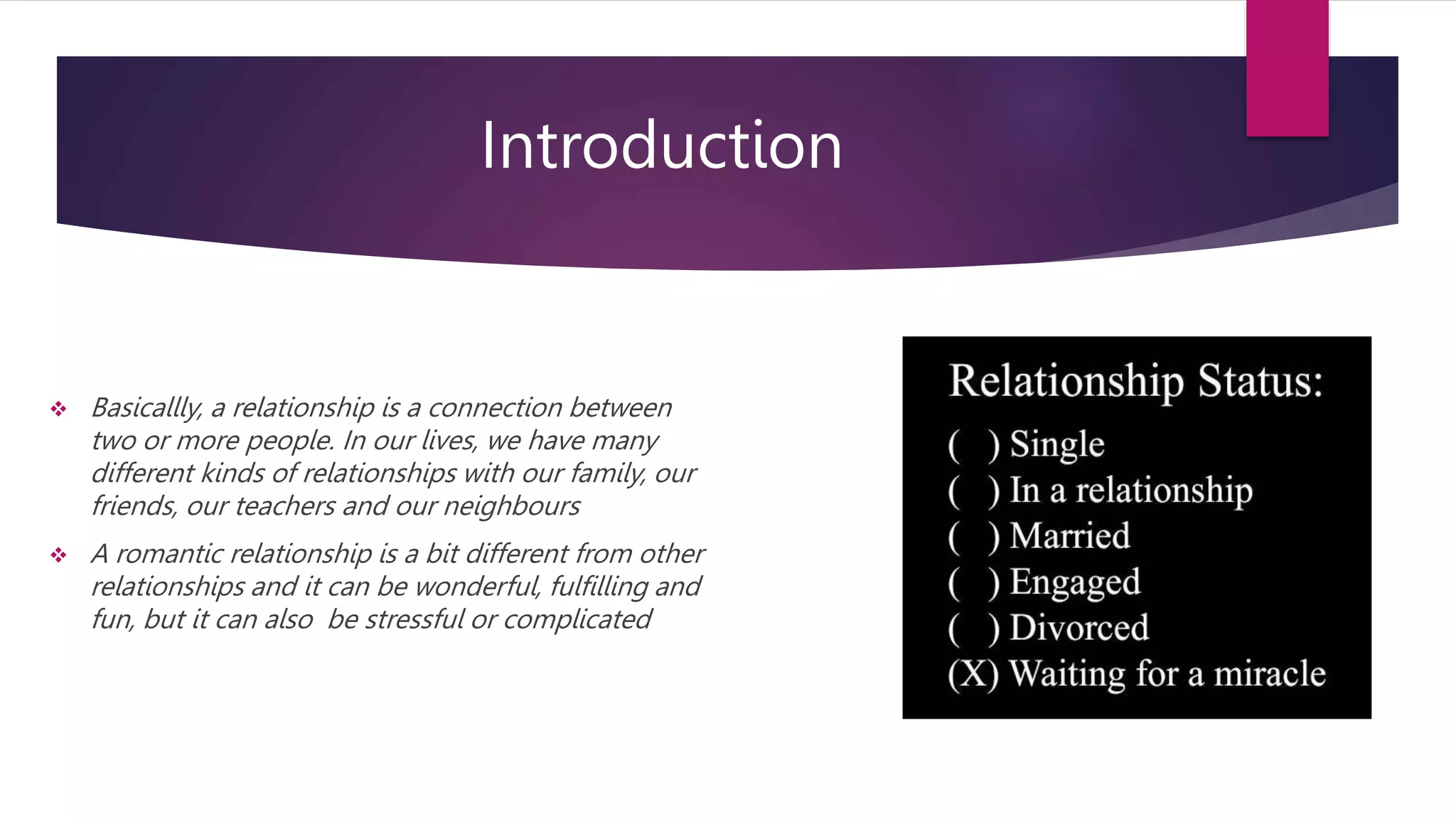 Introduction

❖ Basicallly, a relationship is a connection between two or more people. In our lives, we have many different kinds of relationships with our family, our friends, our teachers and our neighbours

❖ A romantic relationship is a bit different from other relationships and it can be wonderful, fulfilling and fun, but it can also be stressful or complicated

Relationship Status:
( ) Single
( ) In a relationship
( ) Married
( ) Engaged
( ) Divorced
(X) Waiting for a miracle